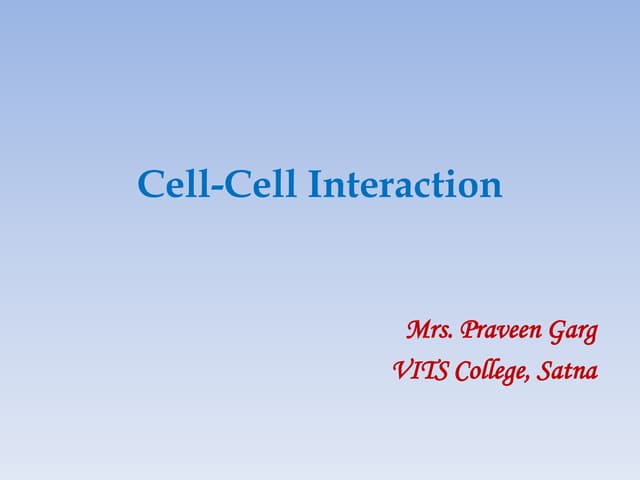 Cell-Cell Interaction

Mrs. Praveen Garg
VITS College, Satna